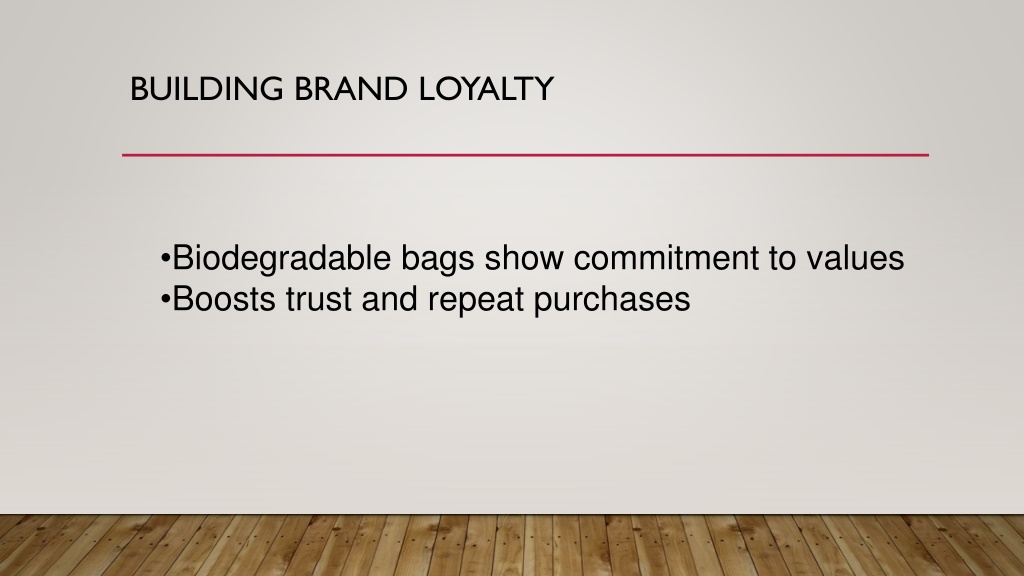 BUILDING BRAND LOYALTY

•Biodegradable bags show commitment to values
•Boosts trust and repeat purchases